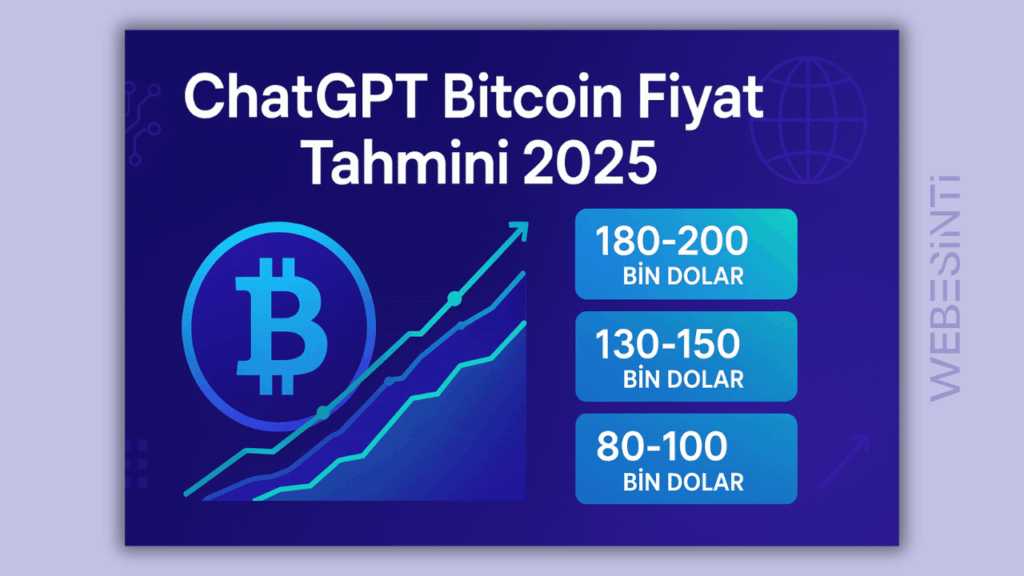 ChatGPT Bitcoin Fiyat Tahmini 2025

180-200
BİN DOLAR

130-150
BİN DOLAR

80-100
BİN DOLAR

WEBESİNTİ